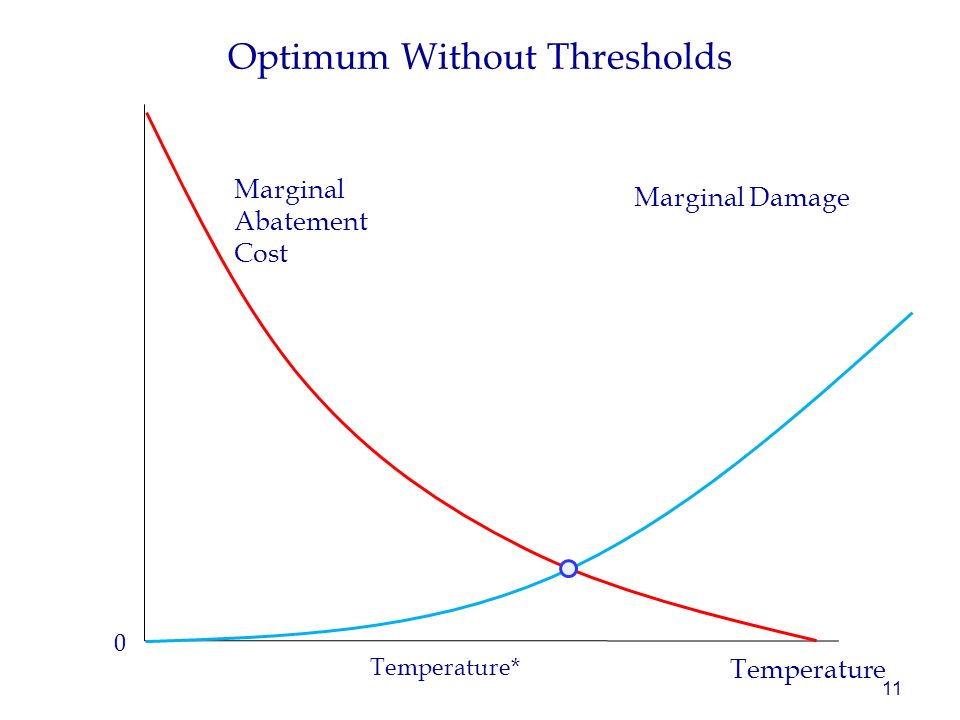 Optimum Without Thresholds

Marginal Abatement Cost

Marginal Damage

0

Temperature*

Temperature

11